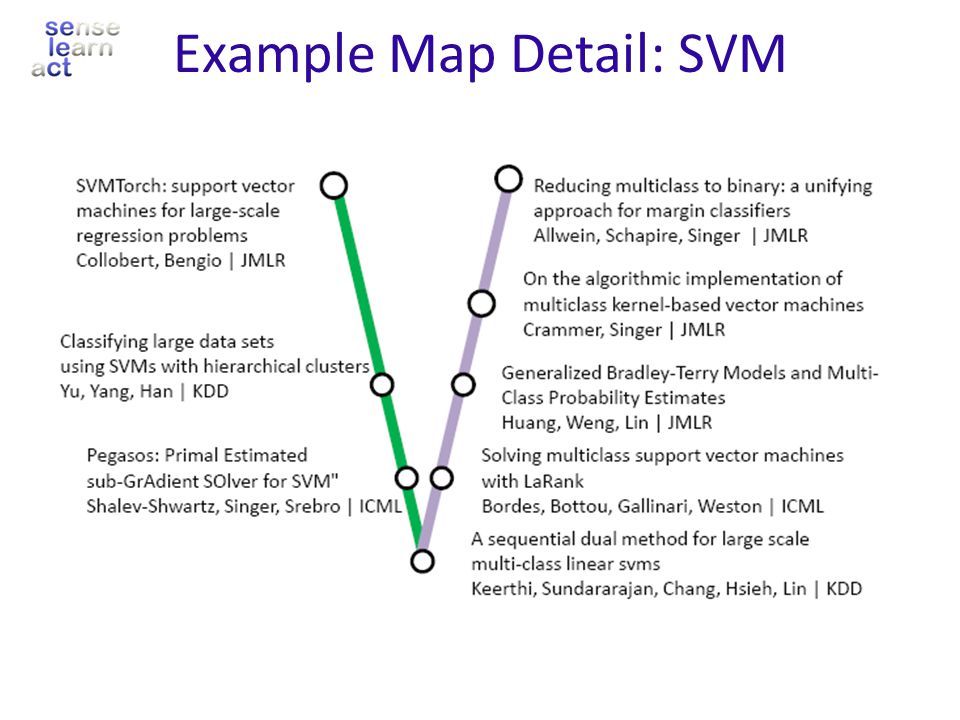 sense
learn
act

Example Map Detail: SVM

SVMTorch: support vector machines for large-scale regression problems
Collobert, Bengio | JMLR

Classifying large data sets using SVMs with hierarchical clusters
Yu, Yang, Han | KDD

Pegasos: Primal Estimated sub-GrAdient SOlver for SVM"
Shalev-Shwartz, Singer, Srebro | ICML

Reducing multiclass to binary: a unifying approach for margin classifiers
Allwein, Schapire, Singer | JMLR

On the algorithmic implementation of multiclass kernel-based vector machines
Crammer, Singer | JMLR

Generalized Bradley-Terry Models and Multi-Class Probability Estimates
Huang, Weng, Lin | JMLR

Solving multiclass support vector machines with LaRank
Bordes, Bottou, Gallinari, Weston | ICML

A sequential dual method for large scale multi-class linear svms
Keerthi, Sundararajan, Chang, Hsieh, Lin | KDD